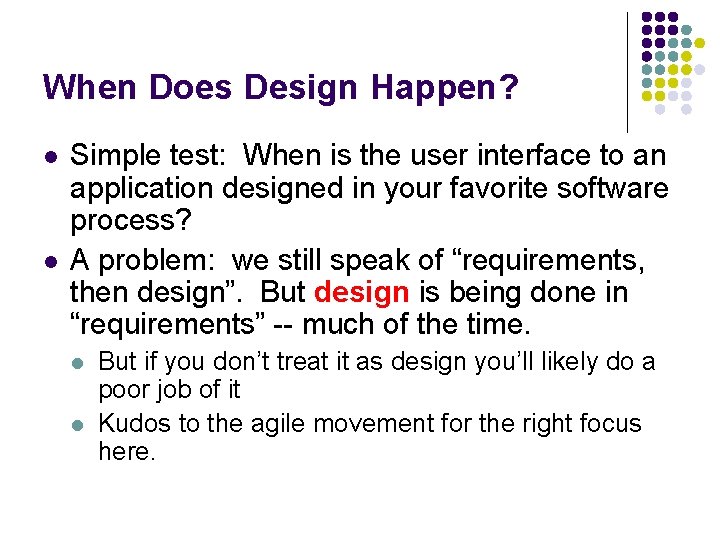 When Does Design Happen?

- Simple test: When is the user interface to an application designed in your favorite software process?
- A problem: we still speak of “requirements, then design”. But design is being done in “requirements” -- much of the time.
  - But if you don’t treat it as design you’ll likely do a poor job of it
  - Kudos to the agile movement for the right focus here.